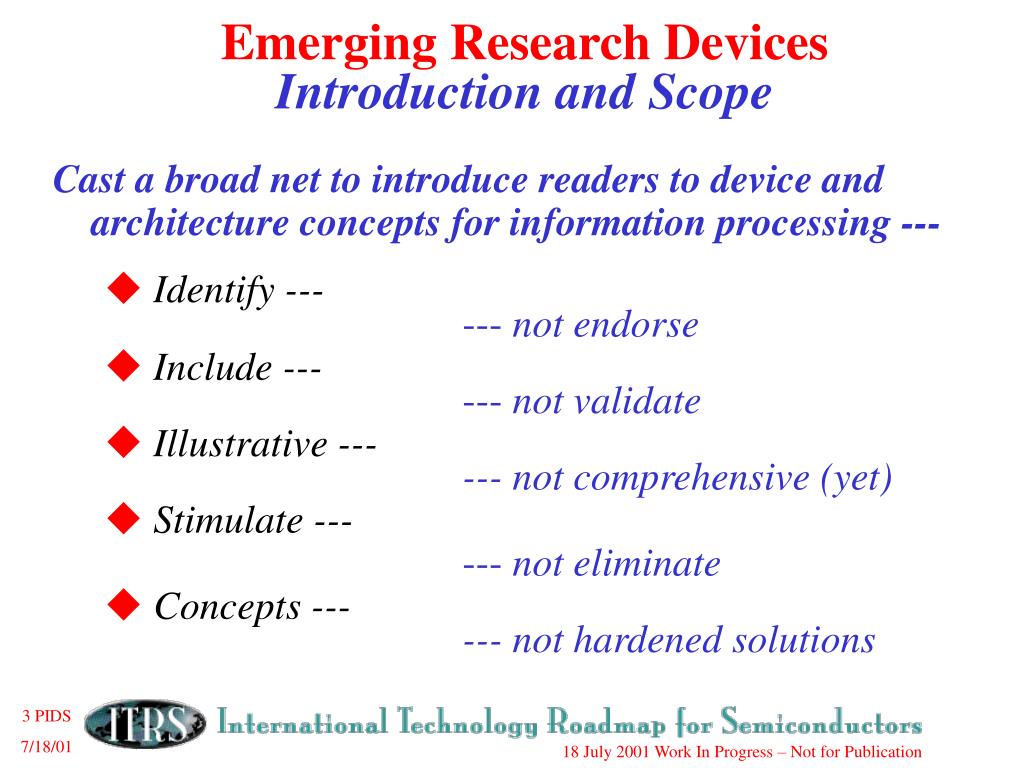 Emerging Research Devices
Introduction and Scope

Cast a broad net to introduce readers to device and architecture concepts for information processing ---

◆ Identify ---
--- not endorse

◆ Include ---
--- not validate

◆ Illustrative ---
--- not comprehensive (yet)

◆ Stimulate ---
--- not eliminate

◆ Concepts ---
--- not hardened solutions

3 PIDS
7/18/01

ITRS International Technology Roadmap for Semiconductors

18 July 2001 Work In Progress – Not for Publication